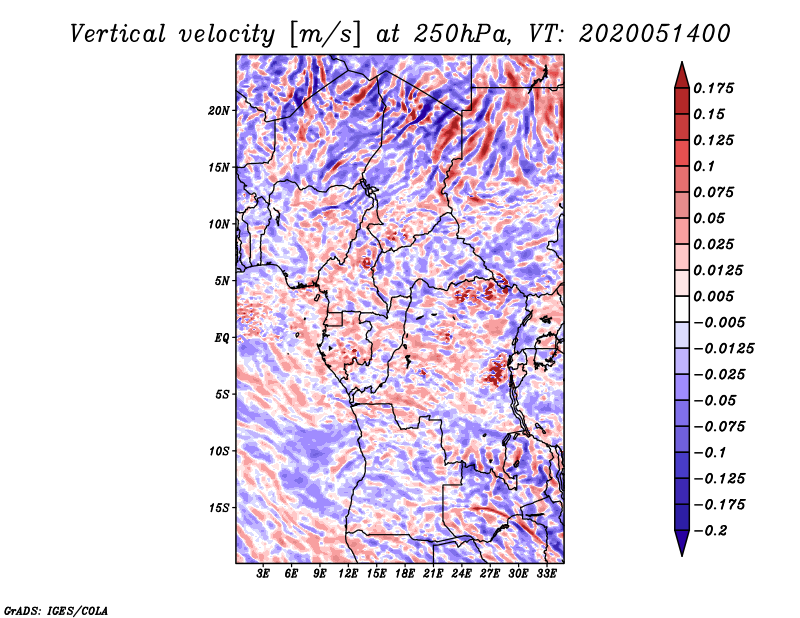 Vertical velocity [m/s] at 250hPa, VT: 2020051400

20N
15N
10N
5N
EQ
5S
10S
15S

3E 6E 9E 12E 15E 18E 21E 24E 27E 30E 33E

0.175
0.15
0.125
0.1
0.075
0.05
0.025
0.0125
0.005
−0.005
−0.0125
−0.025
−0.05
−0.075
−0.1
−0.125
−0.175
−0.2

GrADS: IGES/COLA